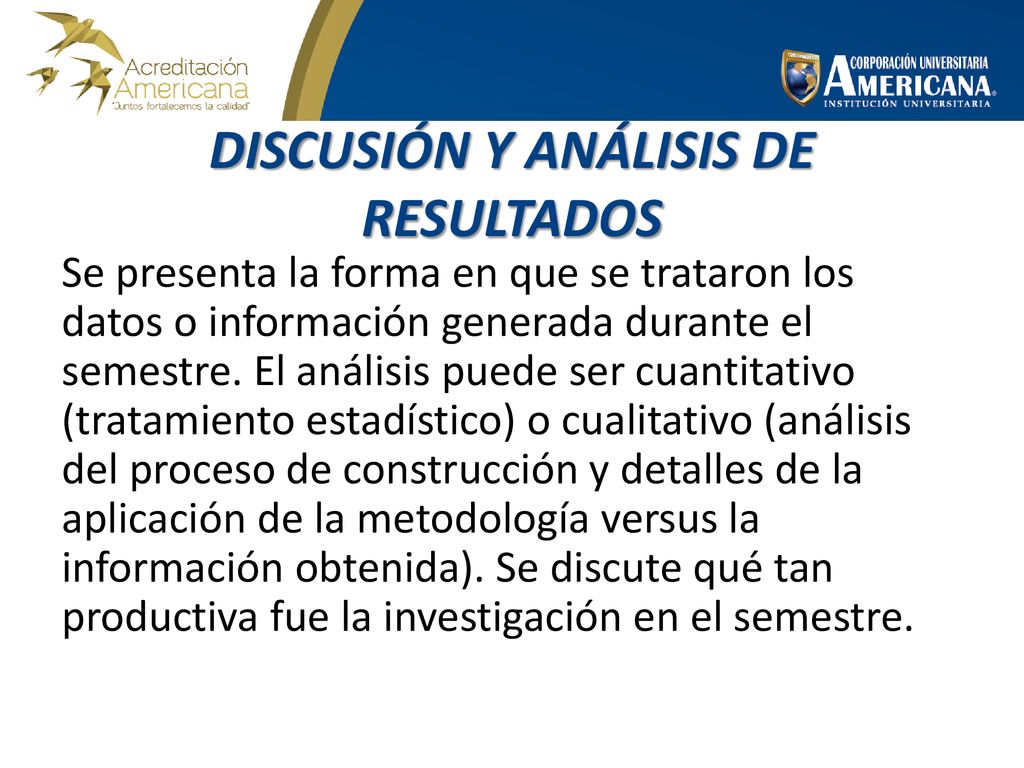 Acreditación Americana
"Juntos fortalecemos la calidad"

CORPORACIÓN UNIVERSITARIA AMERICANA
INSTITUCIÓN UNIVERSITARIA

DISCUSIÓN Y ANÁLISIS DE RESULTADOS

Se presenta la forma en que se trataron los datos o información generada durante el semestre. El análisis puede ser cuantitativo (tratamiento estadístico) o cualitativo (análisis del proceso de construcción y detalles de la aplicación de la metodología versus la información obtenida). Se discute qué tan productiva fue la investigación en el semestre.